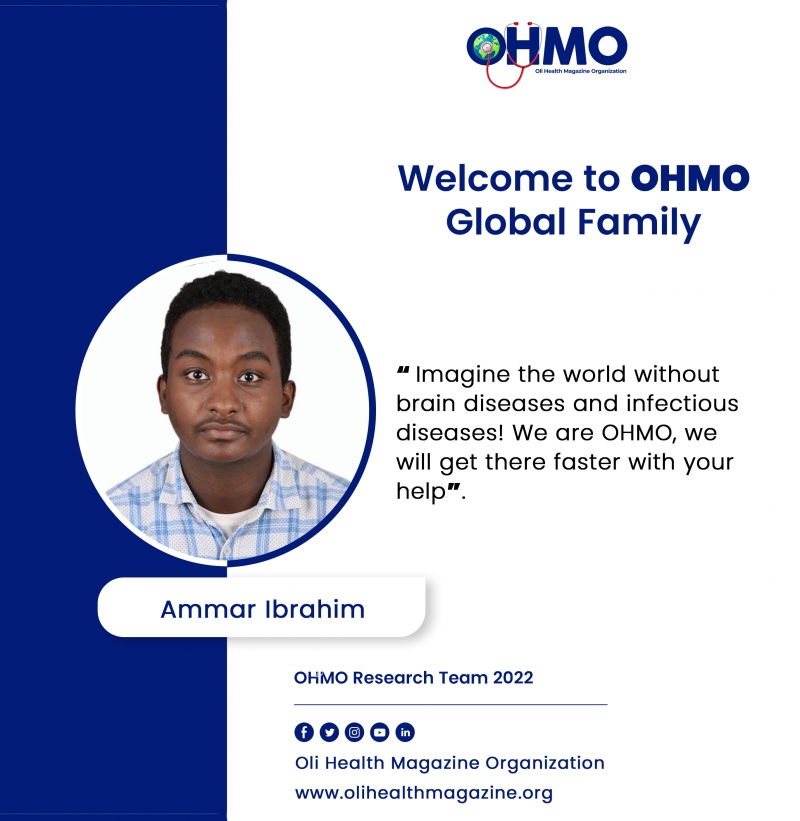 OHMO
Oli Health Magazine Organization

Welcome to OHMO Global Family

" Imagine the world without brain diseases and infectious diseases! We are OHMO, we will get there faster with your help".

Ammar Ibrahim

OHMO Research Team 2022

Oli Health Magazine Organization
www.olihealthmagazine.org